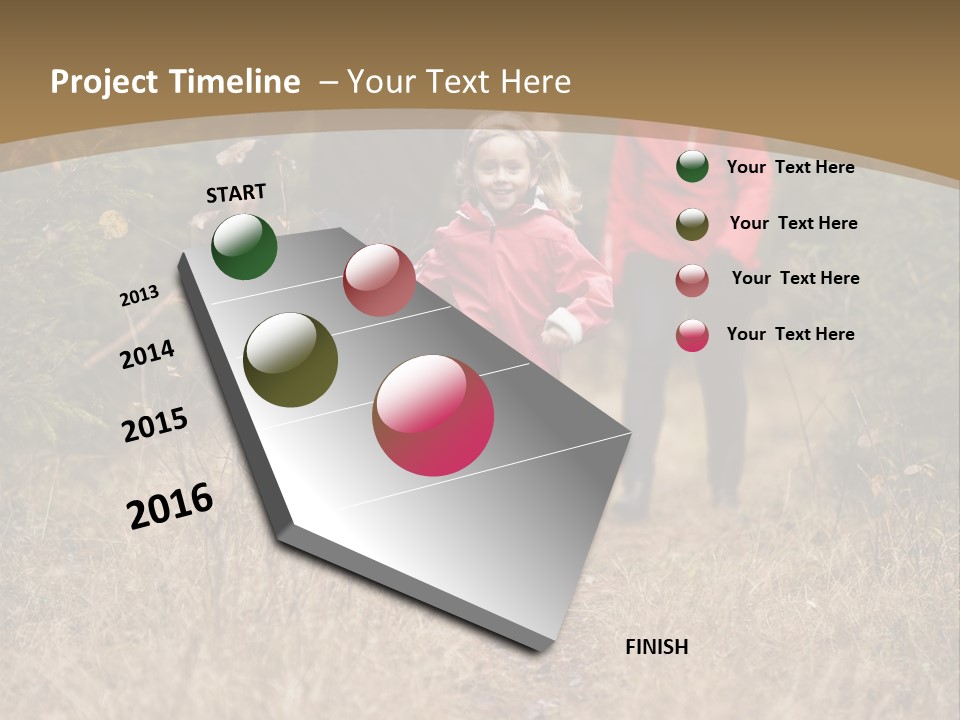 Project Timeline – Your Text Here

START

2013

2014

2015

2016

FINISH

Your Text Here

Your Text Here

Your Text Here

Your Text Here